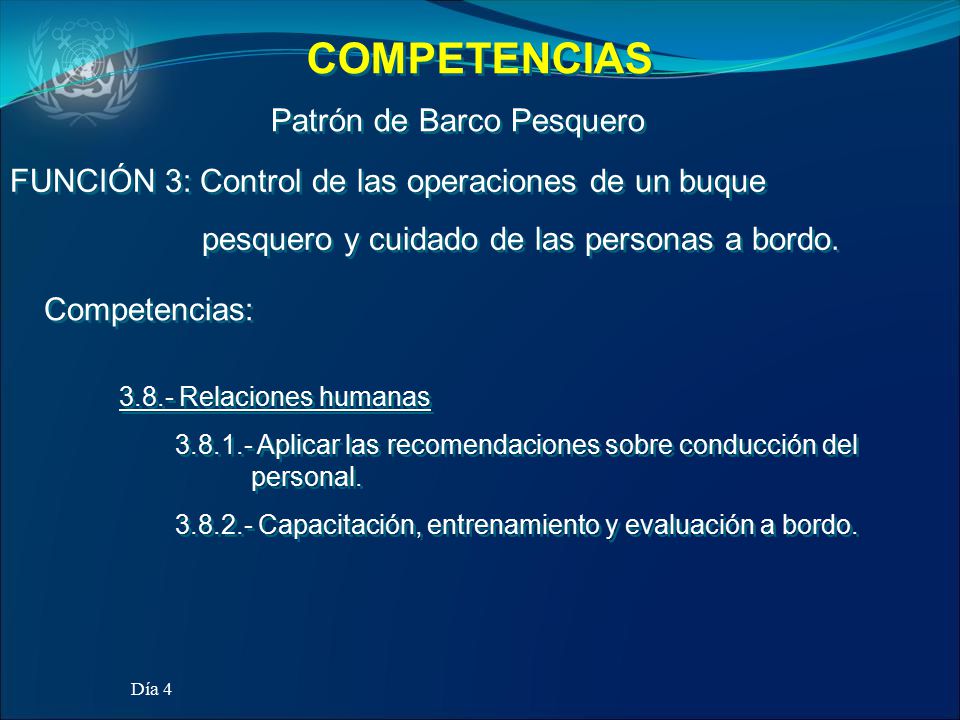 COMPETENCIAS

Patrón de Barco Pesquero

FUNCIÓN 3: Control de las operaciones de un buque pesquero y cuidado de las personas a bordo.

Competencias:

3.8.- Relaciones humanas

3.8.1.- Aplicar las recomendaciones sobre conducción del personal.

3.8.2.- Capacitación, entrenamiento y evaluación a bordo.

Día 4